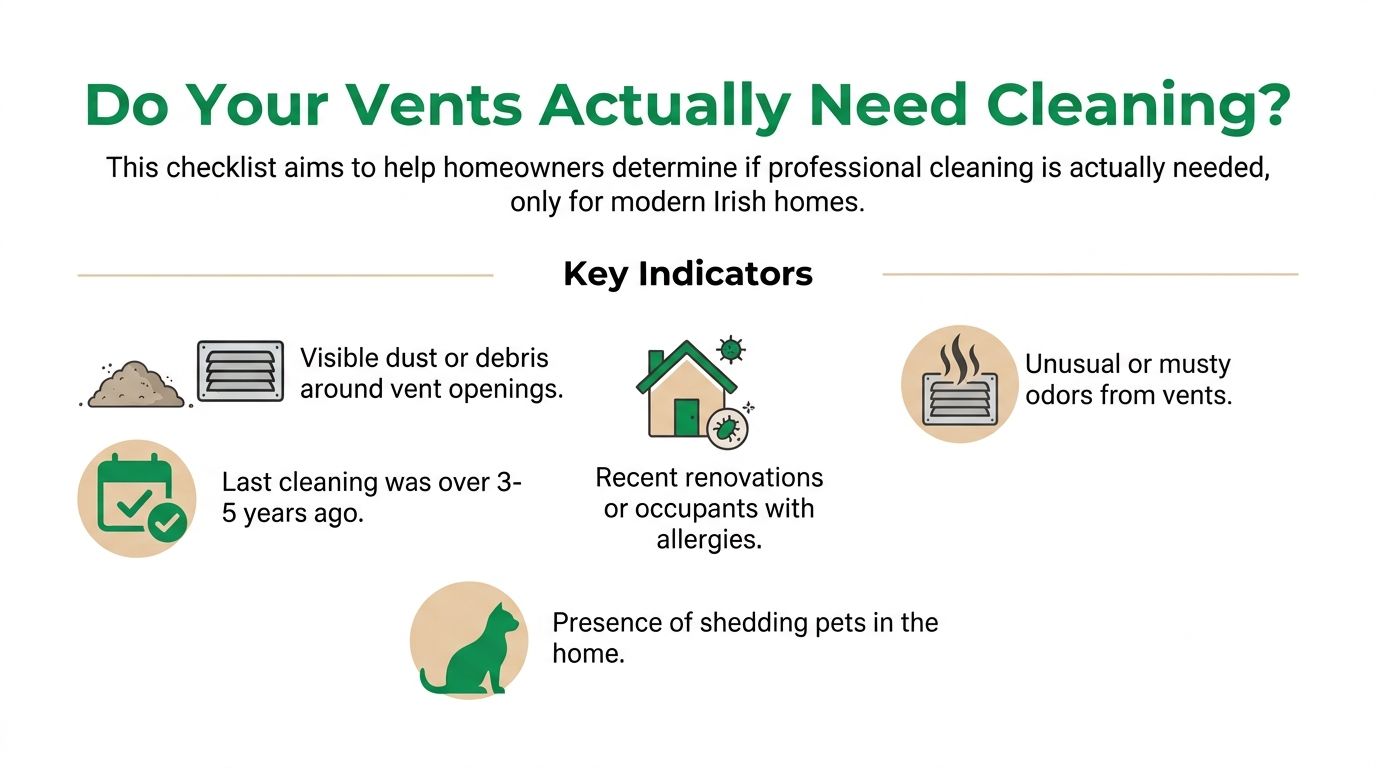 Do Your Vents Actually Need Cleaning?

This checklist aims to help homeowners determine if professional cleaning is actually needed, only for modern Irish homes.

Key Indicators

Visible dust or debris around vent openings.

Recent renovations or occupants with allergies.

Unusual or musty odors from vents.

Last cleaning was over 3-5 years ago.

Presence of shedding pets in the home.